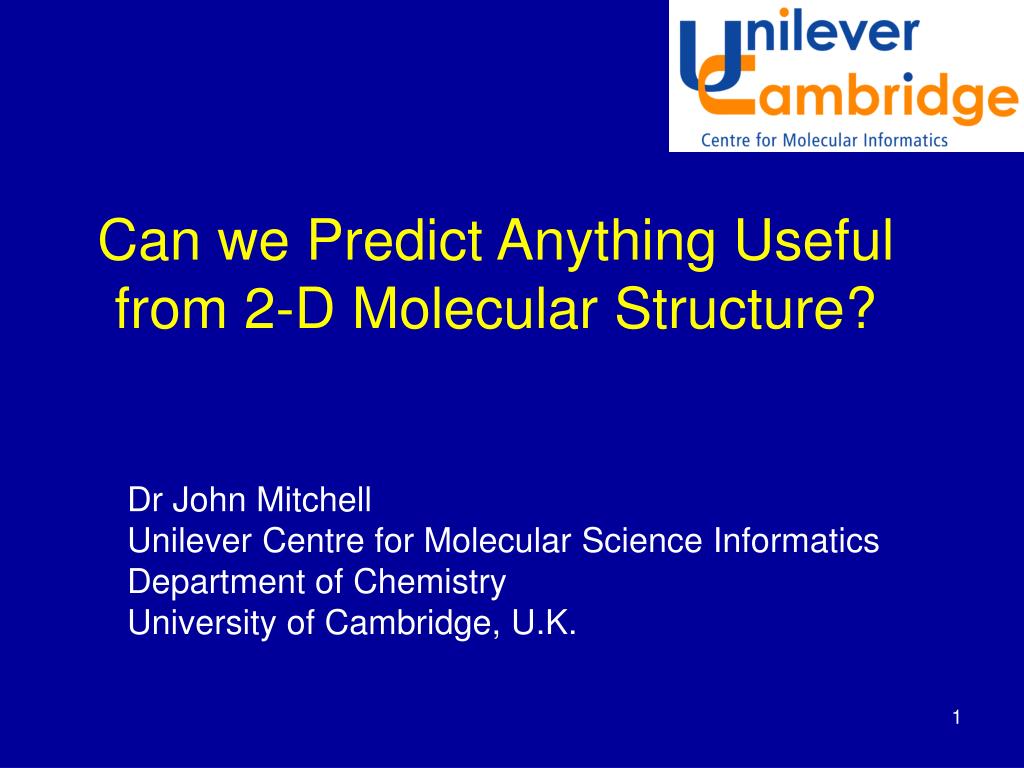 Unilever
Cambridge
Centre for Molecular Informatics

Can we Predict Anything Useful from 2-D Molecular Structure?

Dr John Mitchell
Unilever Centre for Molecular Science Informatics
Department of Chemistry
University of Cambridge, U.K.

1